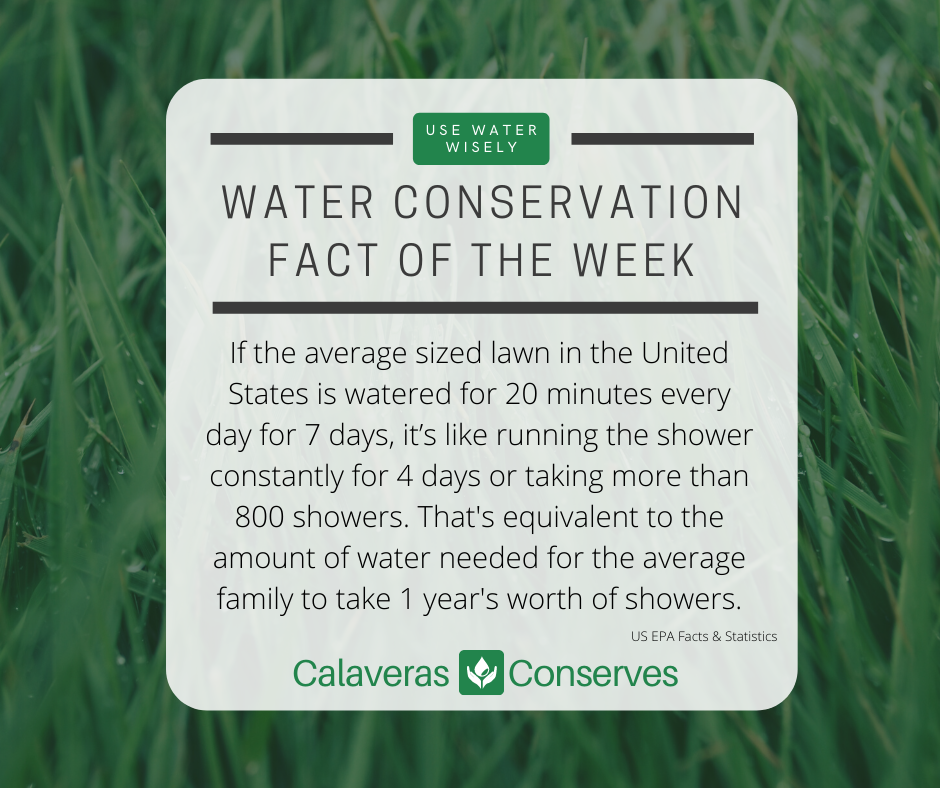 USE WATER WISELY

WATER CONSERVATION FACT OF THE WEEK

If the average sized lawn in the United States is watered for 20 minutes every day for 7 days, it's like running the shower constantly for 4 days or taking more than 800 showers. That's equivalent to the amount of water needed for the average family to take 1 year's worth of showers.

US EPA Facts & Statistics

Calaveras Conserves